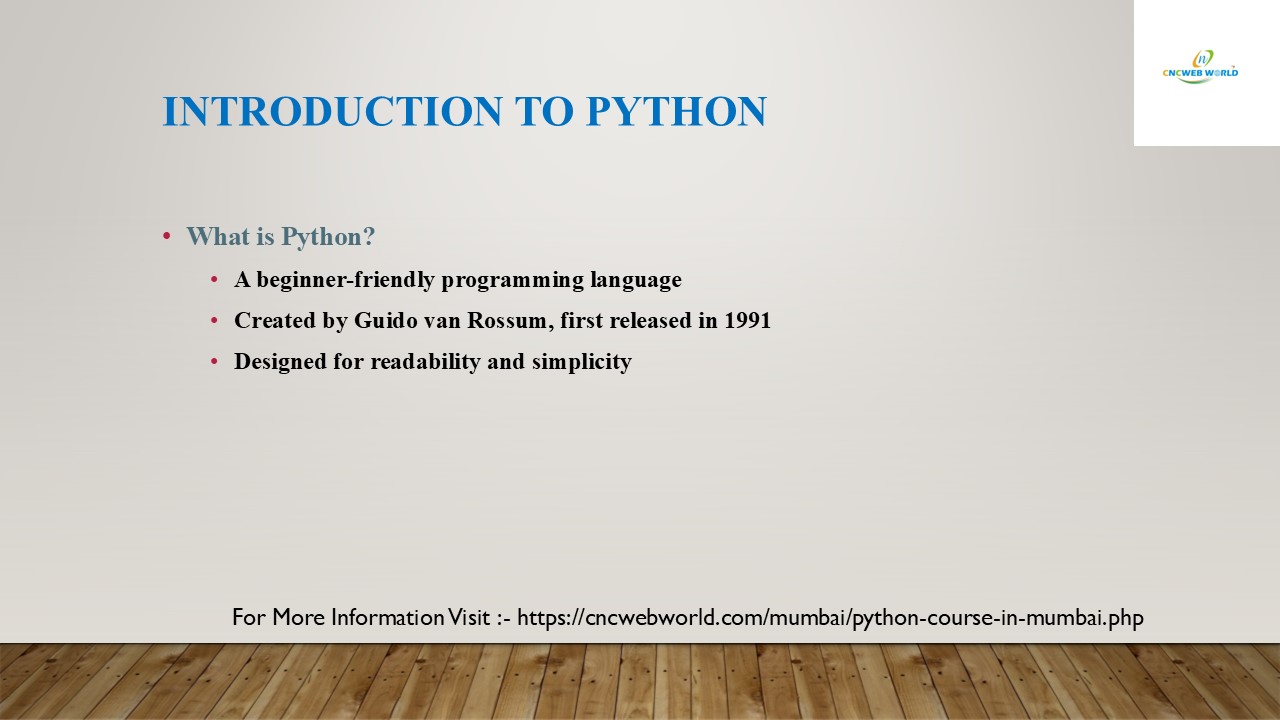 CNCWEB WORLD

INTRODUCTION TO PYTHON

• What is Python?
 • A beginner-friendly programming language
 • Created by Guido van Rossum, first released in 1991
 • Designed for readability and simplicity

For More Information Visit :- https://cncwebworld.com/mumbai/python-course-in-mumbai.php